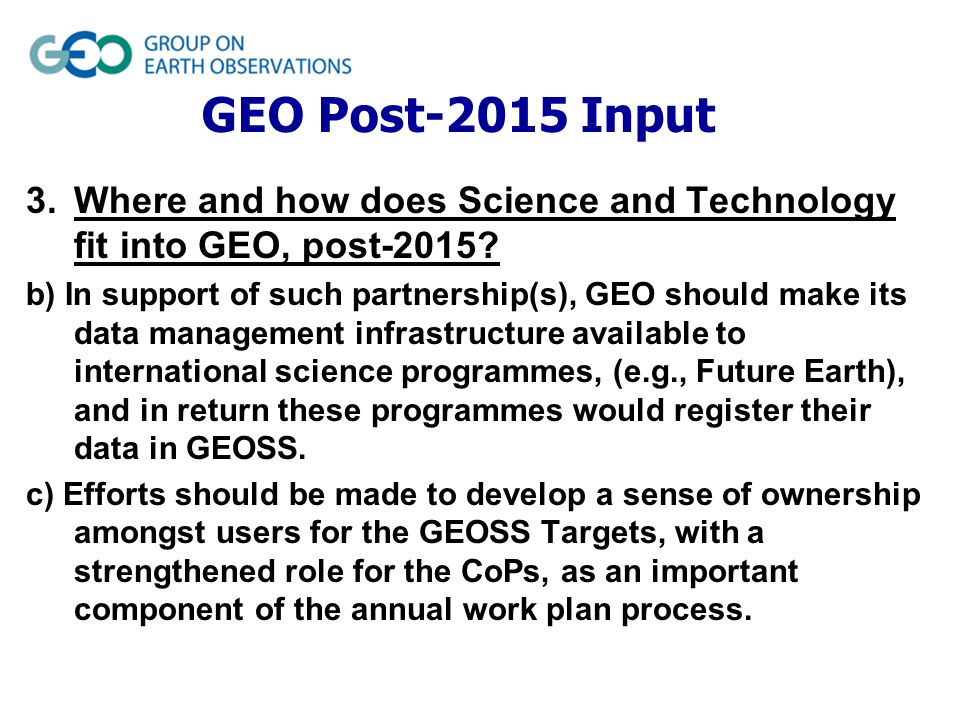 GEO GROUP ON EARTH OBSERVATIONS

GEO Post-2015 Input

3. Where and how does Science and Technology fit into GEO, post-2015?

b) In support of such partnership(s), GEO should make its data management infrastructure available to international science programmes, (e.g., Future Earth), and in return these programmes would register their data in GEOSS.

c) Efforts should be made to develop a sense of ownership amongst users for the GEOSS Targets, with a strengthened role for the CoPs, as an important component of the annual work plan process.